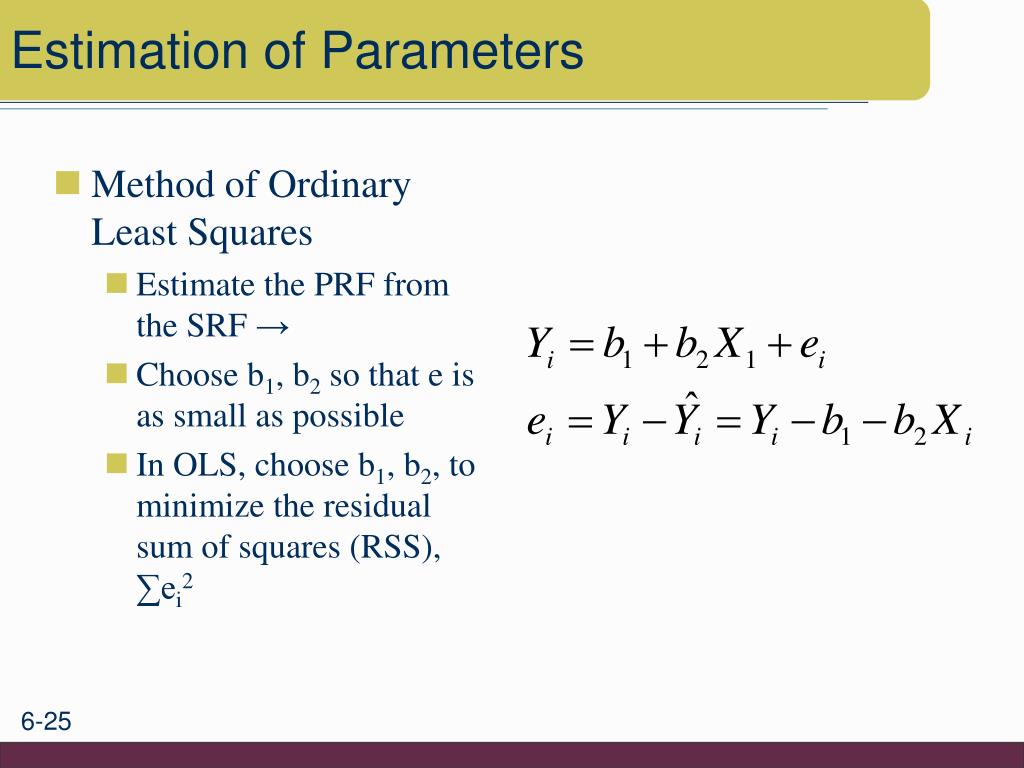 Estimation of Parameters

Method of Ordinary Least Squares

Estimate the PRF from the SRF →

Choose $b_1$, $b_2$ so that e is as small as possible

In OLS, choose $b_1$, $b_2$, to minimize the residual sum of squares (RSS), $\sum e_i^2$

$Y_i = b_1 + b_2 X_1 + e_i$

$e_i = Y_i - \hat{Y}_i = Y_i - b_1 - b_2 X_i$

6-25